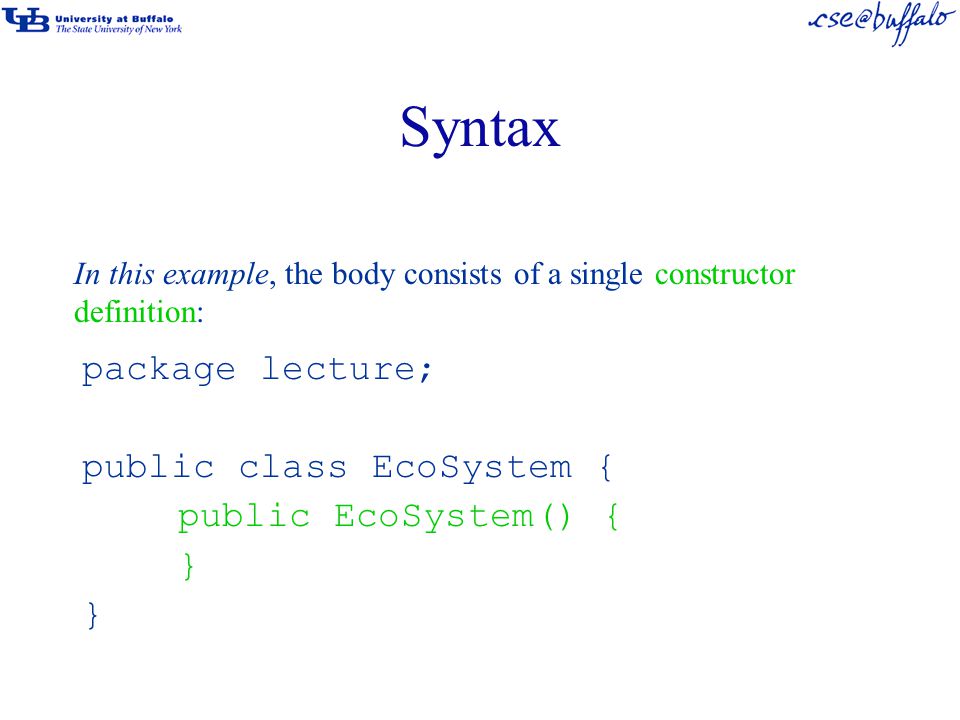 UB University at Buffalo
The State University of New York

cse@buffalo

Syntax

In this example, the body consists of a single constructor definition:

package lecture;

public class EcoSystem {
    public EcoSystem() {
    }
}